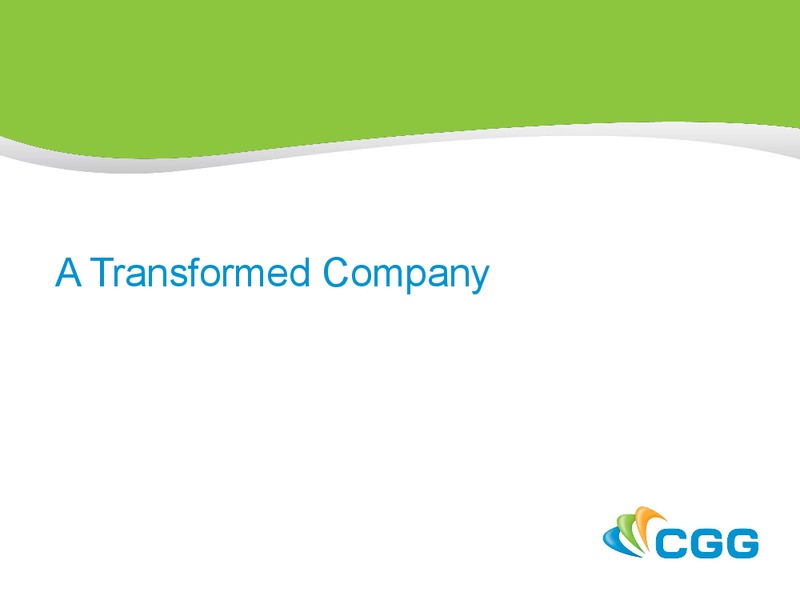 A Transformed Company

CGG